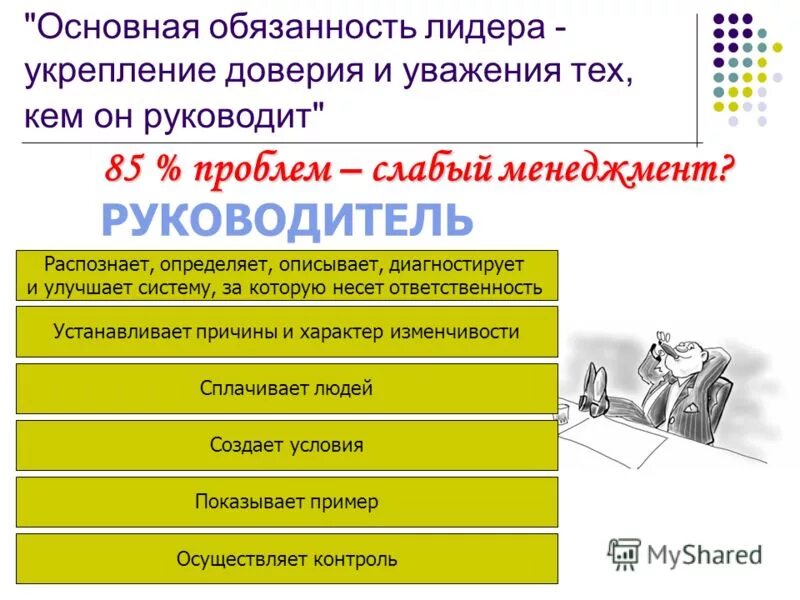 "Основная обязанность лидера - укрепление доверия и уважения тех, кем он руководит"

85 % проблем – слабый менеджмент?

РУКОВОДИТЕЛЬ

Распознает, определяет, описывает, диагностирует и улучшает систему, за которую несет ответственность

Устанавливает причины и характер изменчивости

Сплачивает людей

Создает условия

Показывает пример

Осуществляет контроль

MyShared